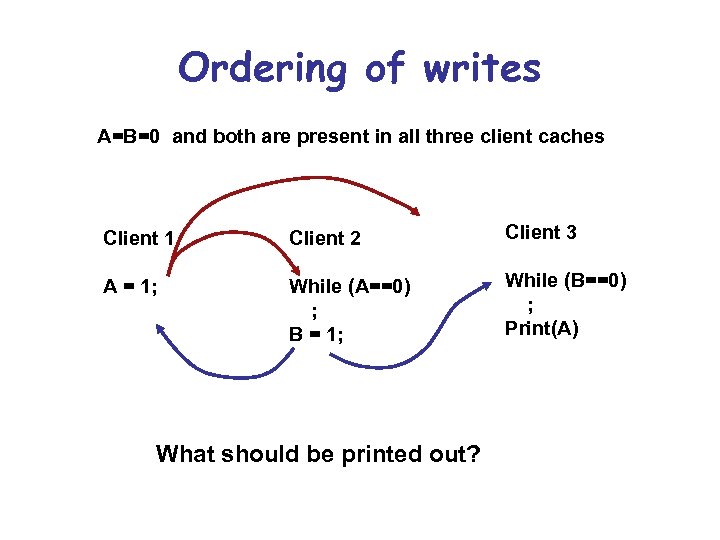 Ordering of writes

A=B=0 and both are present in all three client caches

Client 1

A = 1;

Client 2

While (A==0)
;
B = 1;

Client 3

While (B==0)
;
Print(A)

What should be printed out?